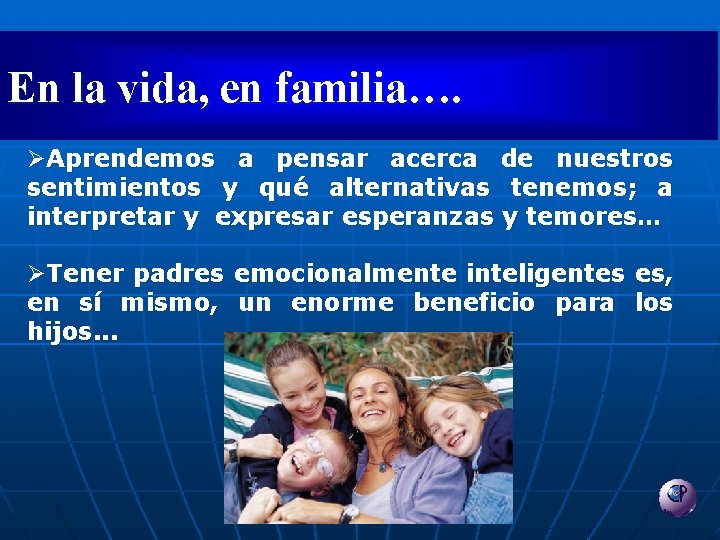 En la vida, en familia….

➢Aprendemos a pensar acerca de nuestros sentimientos y qué alternativas tenemos; a interpretar y expresar esperanzas y temores…

➢Tener padres emocionalmente inteligentes es, en sí mismo, un enorme beneficio para los hijos…